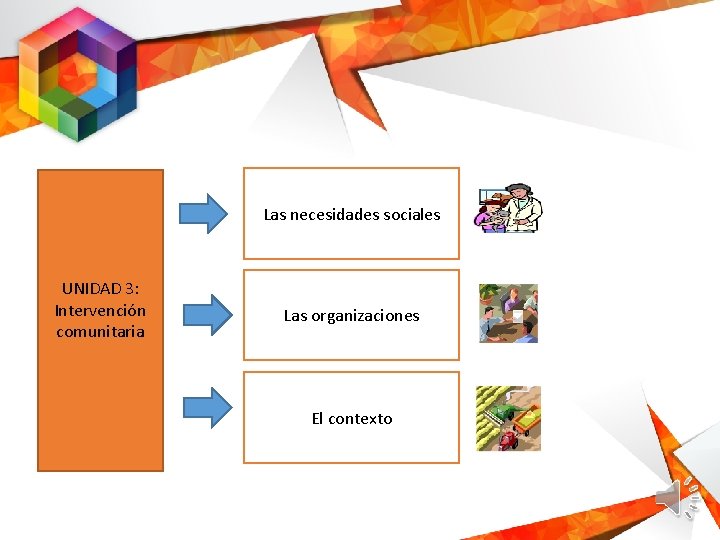 UNIDAD 3: Intervención comunitaria

Las necesidades sociales

Las organizaciones

El contexto